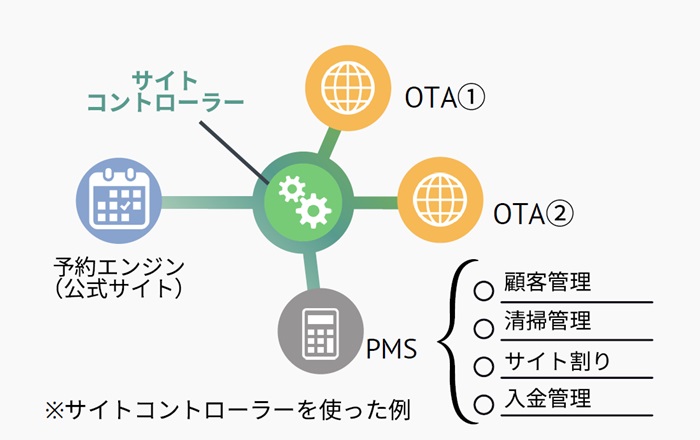 サイト
コントローラー

OTA①

OTA②

予約エンジン
(公式サイト)

PMS

○ 顧客管理
○ 清掃管理
○ サイト割り
○ 入金管理

※サイトコントローラーを使った例